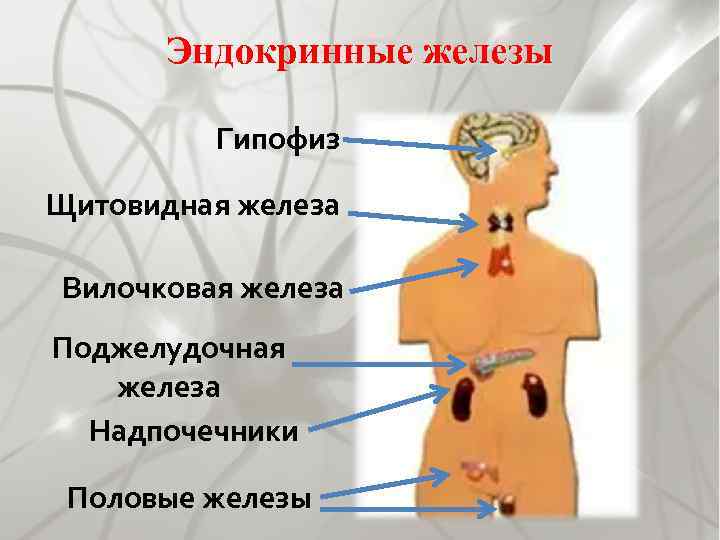 Эндокринные железы

Гипофиз

Щитовидная железа

Вилочковая железа

Поджелудочная железа

Надпочечники

Половые железы